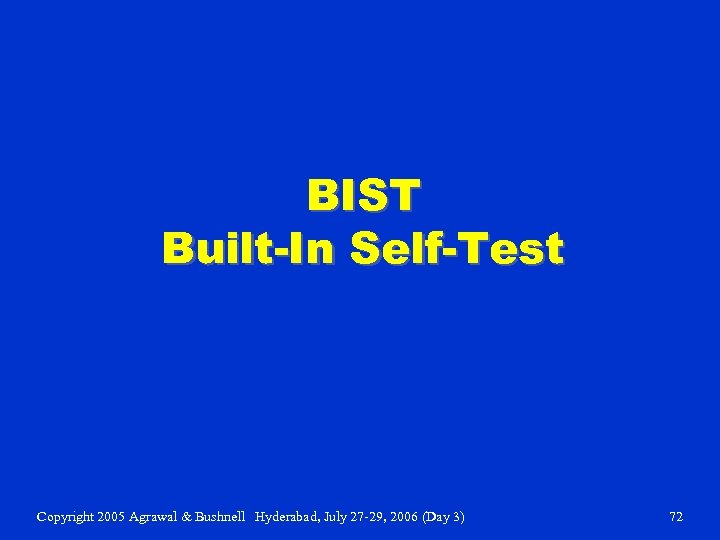 BIST
Built-In Self-Test

Copyright 2005 Agrawal & Bushnell Hyderabad, July 27-29, 2006 (Day 3) 72